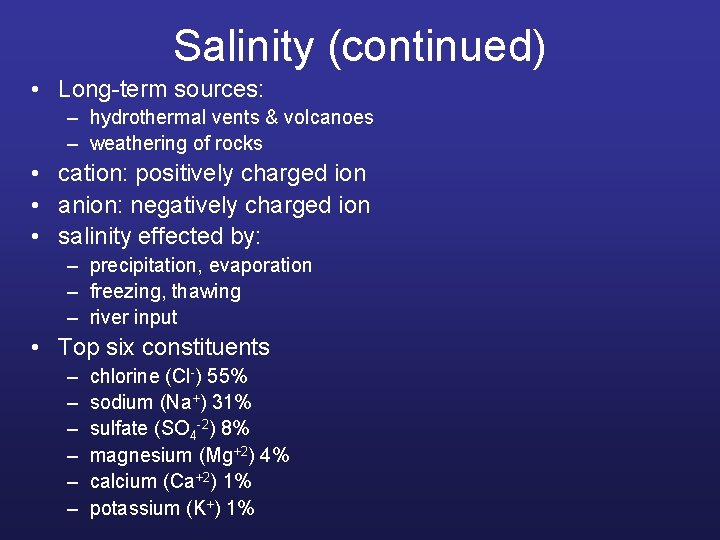 Salinity (continued)

• Long-term sources:
– hydrothermal vents & volcanoes
– weathering of rocks
• cation: positively charged ion
• anion: negatively charged ion
• salinity effected by:
– precipitation, evaporation
– freezing, thawing
– river input
• Top six constituents
– chlorine ($Cl^-$) 55%
– sodium ($Na^+$) 31%
– sulfate ($SO_4^{-2}$) 8%
– magnesium ($Mg^{+2}$) 4%
– calcium ($Ca^{+2}$) 1%
– potassium ($K^+$) 1%